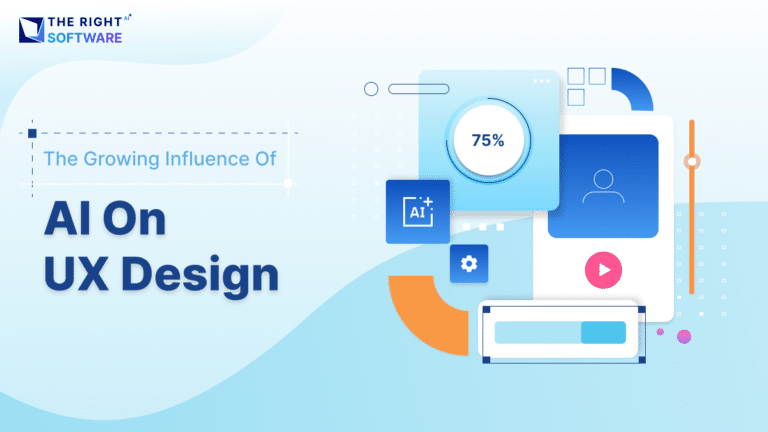 THE RIGHT AI
SOFTWARE

The Growing Influence Of

AI On
UX Design

75%

AI